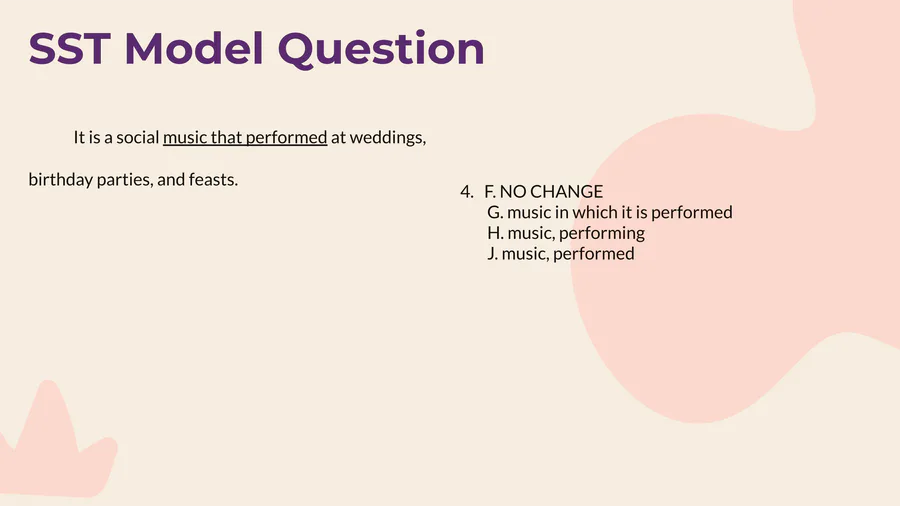 SST Model Question

It is a social music that performed at weddings, birthday parties, and feasts.

4. F. NO CHANGE
G. music in which it is performed
H. music, performing
J. music, performed